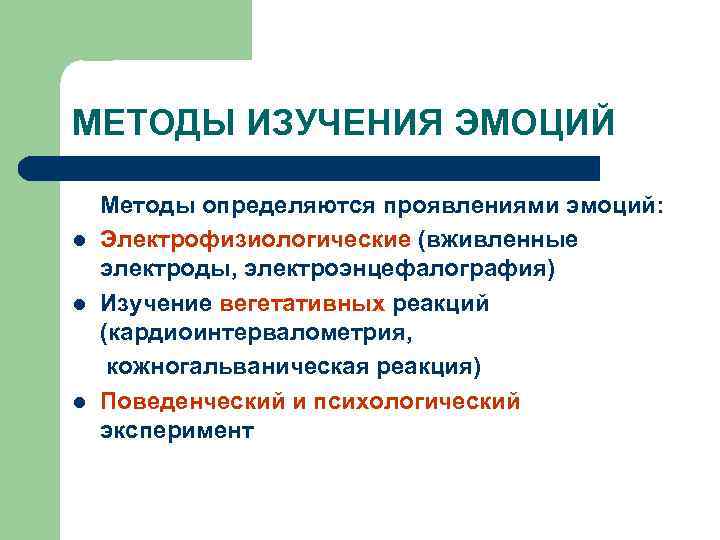 МЕТОДЫ ИЗУЧЕНИЯ ЭМОЦИЙ

Методы определяются проявлениями эмоций:

- Электрофизиологические (вживленные электроды, электроэнцефалография)
- Изучение вегетативных реакций (кардиоинтервалометрия, кожногальваническая реакция)
- Поведенческий и психологический эксперимент